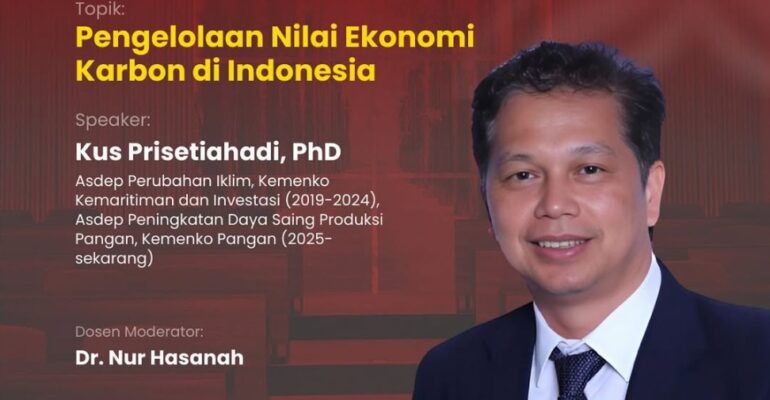 Topik:
Pengelolaan Nilai Ekonomi Karbon di Indonesia

Speaker:
Kus Prisetiahadi, PhD
Asdep Perubahan Iklim, Kemenko Kemaritiman dan Investasi (2019-2024), Asdep Peningkatan Daya Saing Produksi Pangan, Kemenko Pangan (2025-sekarang)

Dosen Moderator:
Dr. Nur Hasanah